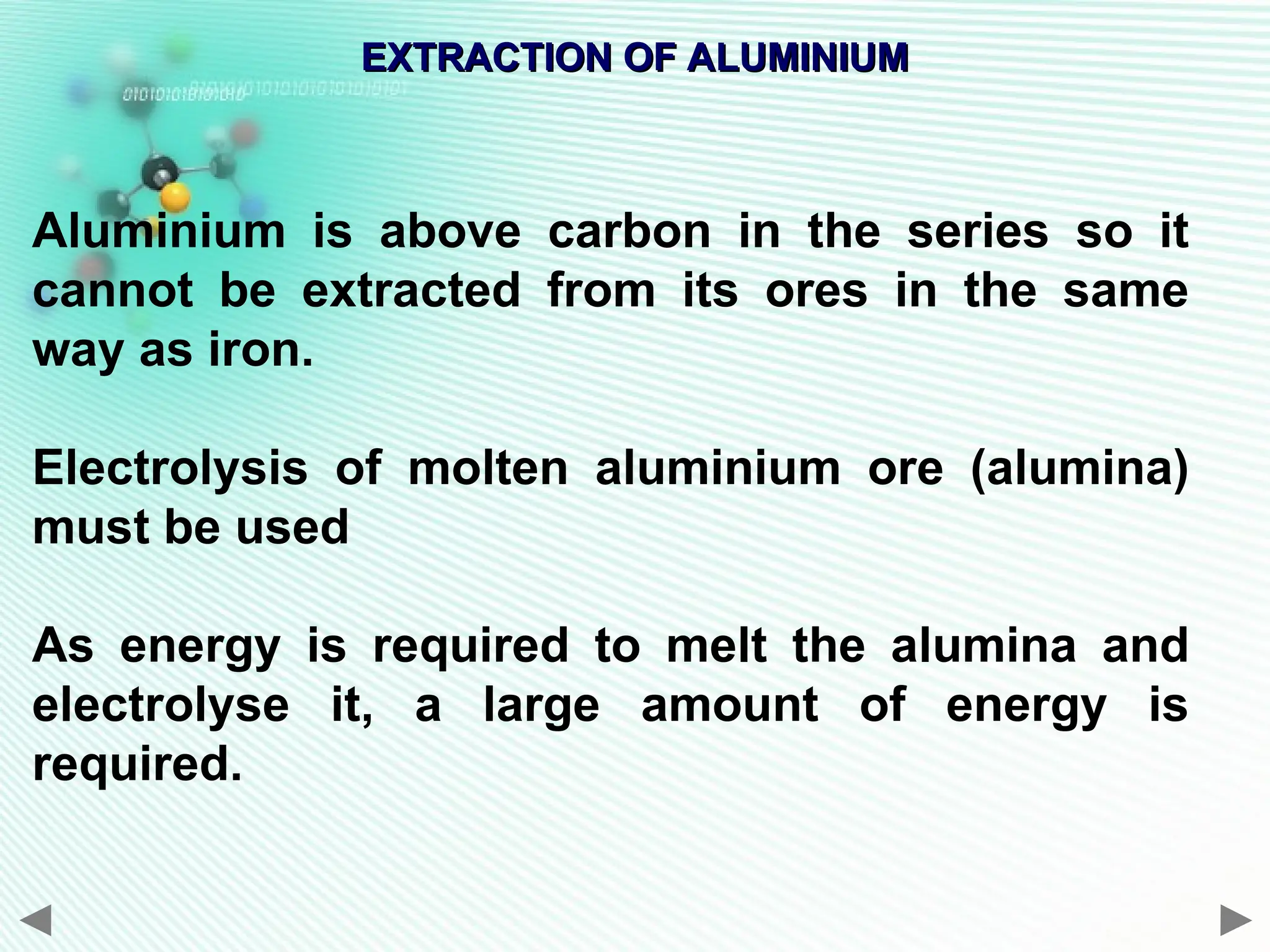 EXTRACTION OF ALUMINIUM

Aluminium is above carbon in the series so it cannot be extracted from its ores in the same way as iron.

Electrolysis of molten aluminium ore (alumina) must be used

As energy is required to melt the alumina and electrolyse it, a large amount of energy is required.